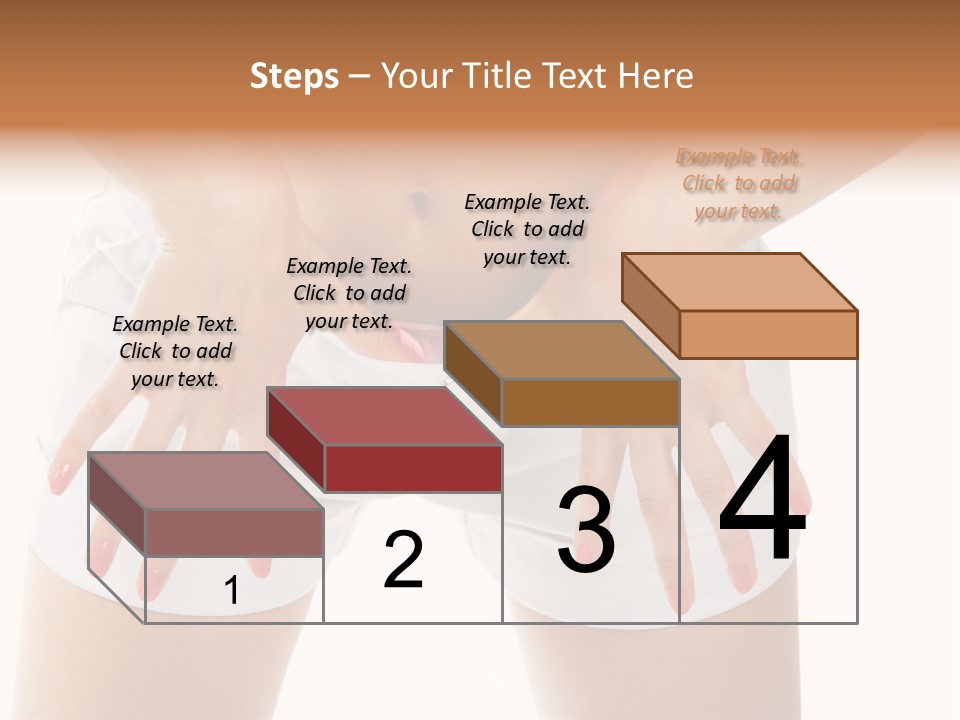 Steps – Your Title Text Here

Example Text. Click to add your text.

Example Text. Click to add your text.

Example Text. Click to add your text.

Example Text. Click to add your text.

1

2

3

4